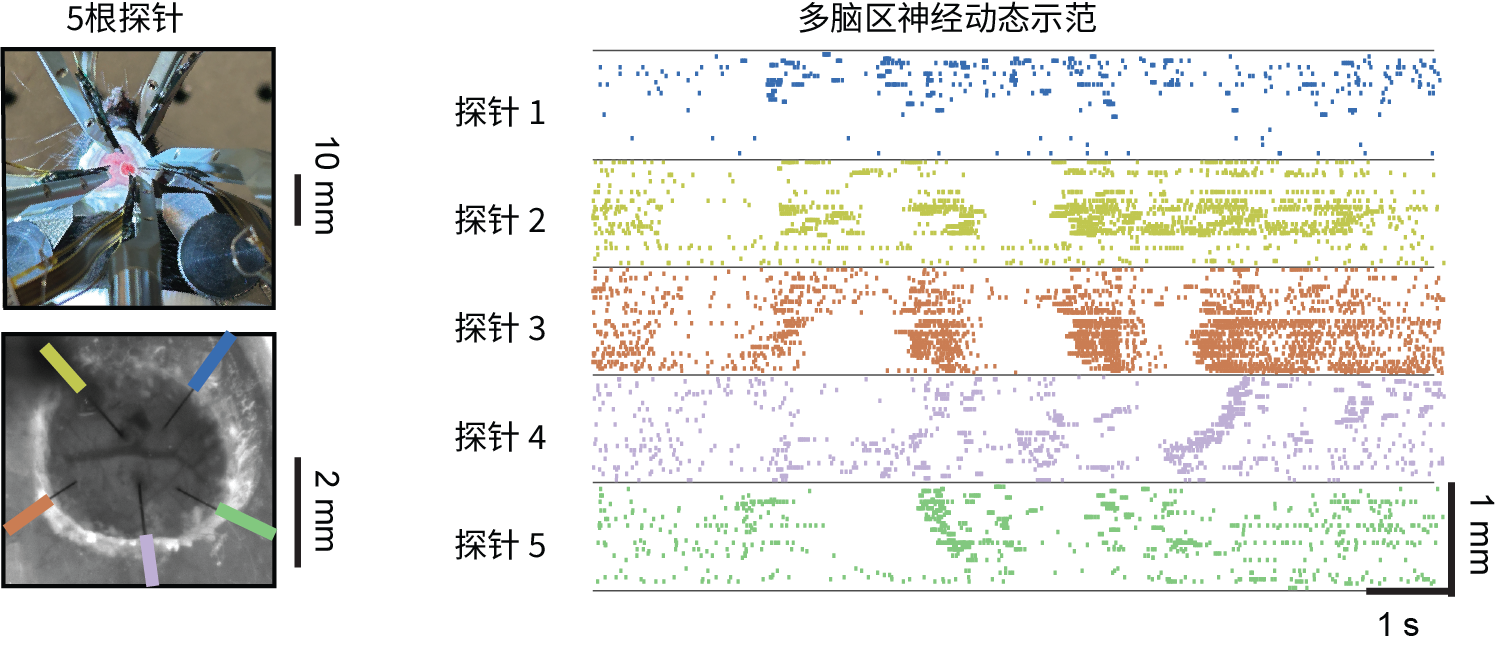 5根探针

10 mm

2 mm

多脑区神经动态示范

探针 1

探针 2

探针 3

探针 4

探针 5

1 mm

1 s